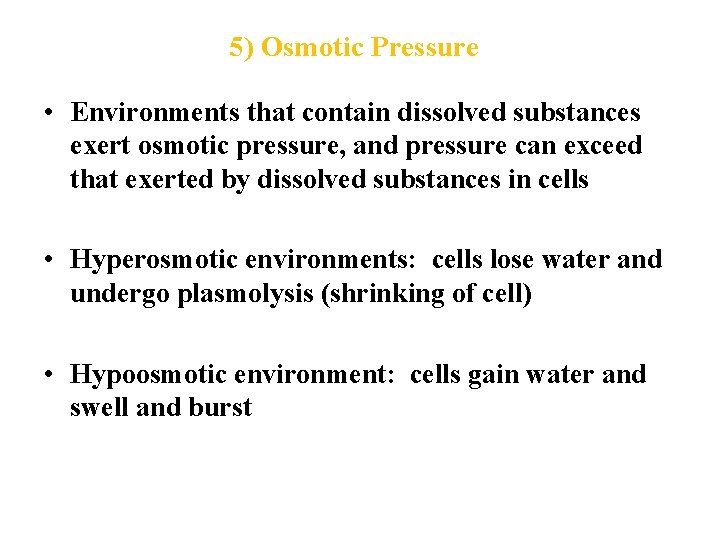 5) Osmotic Pressure

• Environments that contain dissolved substances exert osmotic pressure, and pressure can exceed that exerted by dissolved substances in cells

• Hyperosmotic environments: cells lose water and undergo plasmolysis (shrinking of cell)

• Hypoosmotic environment: cells gain water and swell and burst